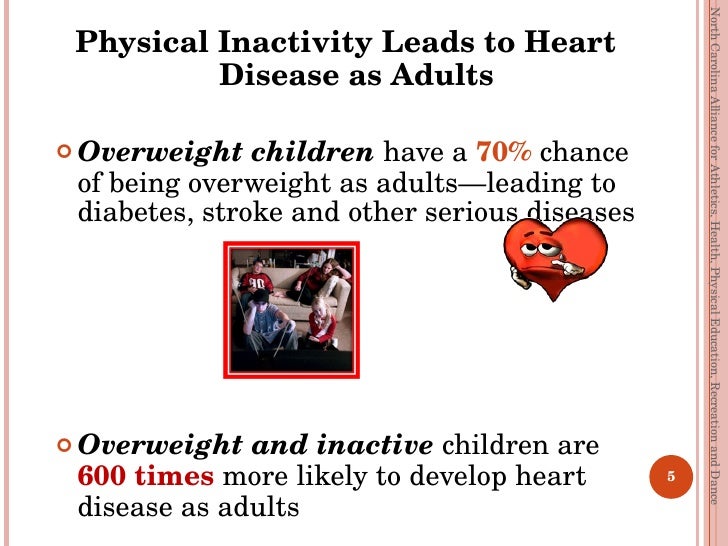 Physical Inactivity Leads to Heart Disease as Adults

Overweight children have a 70% chance of being overweight as adults—leading to diabetes, stroke and other serious diseases

Overweight and inactive children are 600 times more likely to develop heart disease as adults

5

North Carolina Alliance for Athletics, Health, Physical Education, Recreation and Dance